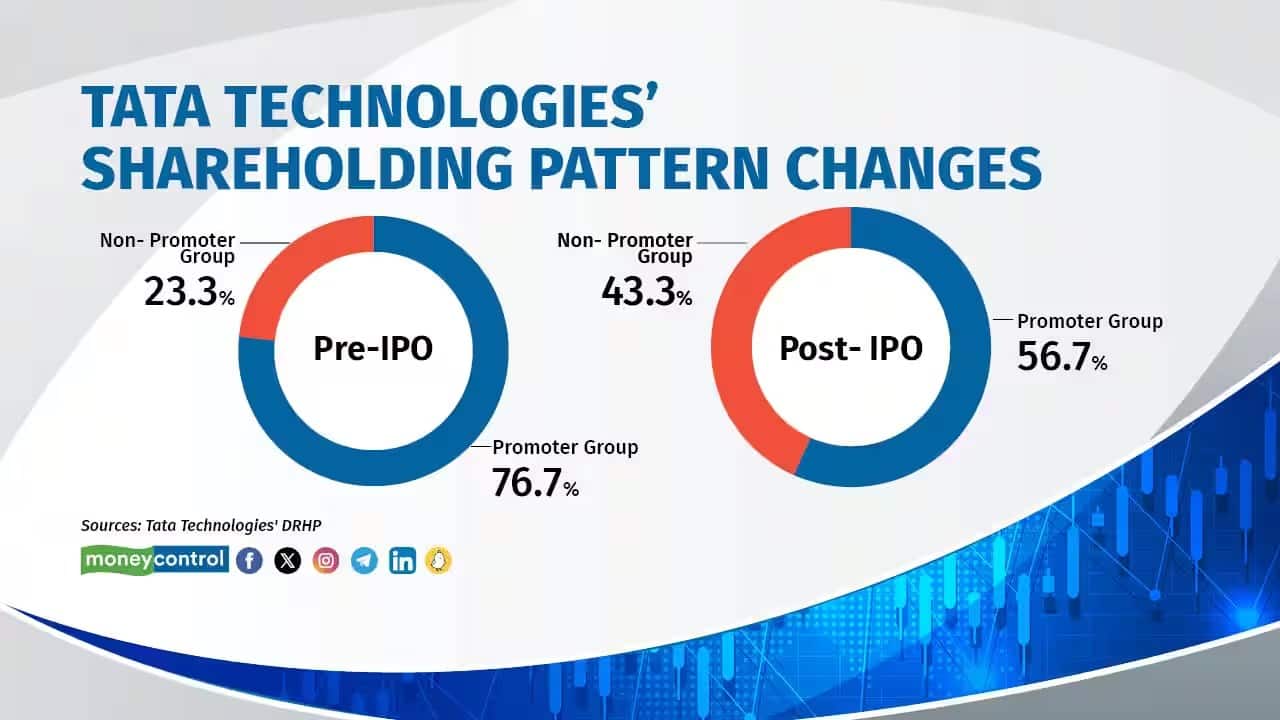 TATA TECHNOLOGIES' SHAREHOLDING PATTERN CHANGES

Non- Promoter Group
23.3%

Pre-IPO

Promoter Group
76.7%

Non- Promoter Group
43.3%

Post- IPO

Promoter Group
56.7%

Sources: Tata Technologies' DRHP

moneycontrol